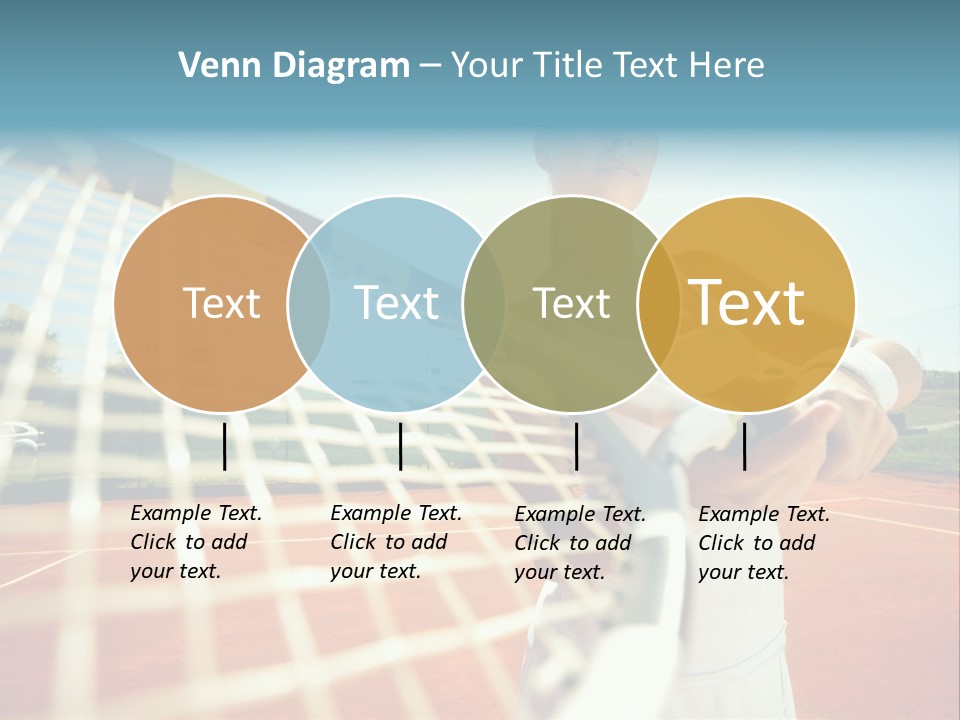 Venn Diagram – Your Title Text Here

Text

Text

Text

Text

Example Text. Click to add your text.

Example Text. Click to add your text.

Example Text. Click to add your text.

Example Text. Click to add your text.